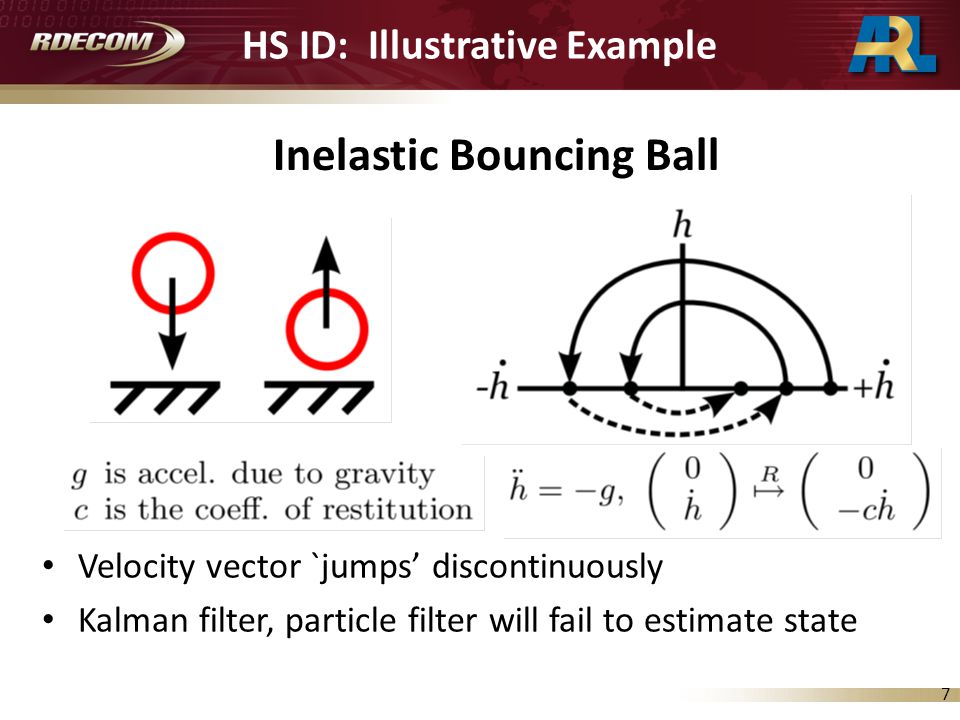 RDECOM

HS ID: Illustrative Example

ARL

Inelastic Bouncing Ball

$h$

$-\dot{h}$

$+\dot{h}$

$g$ is accel. due to gravity
$c$ is the coeff. of restitution

$\ddot{h} = -g, \begin{pmatrix} 0 \\ \dot{h} \end{pmatrix} \overset{R}{\mapsto} \begin{pmatrix} 0 \\ -c\dot{h} \end{pmatrix}$

• Velocity vector `jumps' discontinuously
• Kalman filter, particle filter will fail to estimate state

7